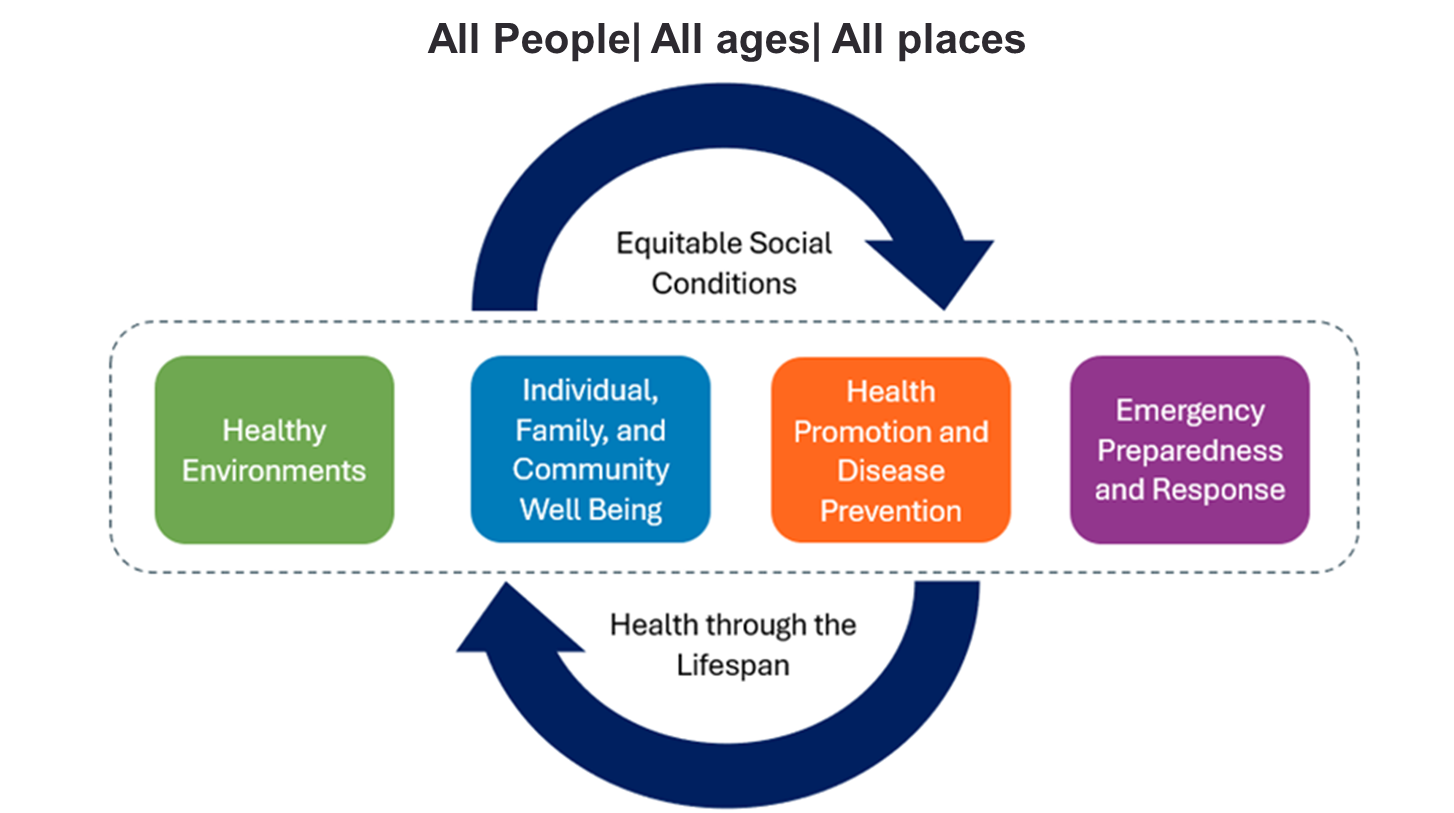 All People| All ages| All places

Equitable Social Conditions

Healthy Environments

Individual, Family, and Community Well Being

Health Promotion and Disease Prevention

Emergency Preparedness and Response

Health through the Lifespan